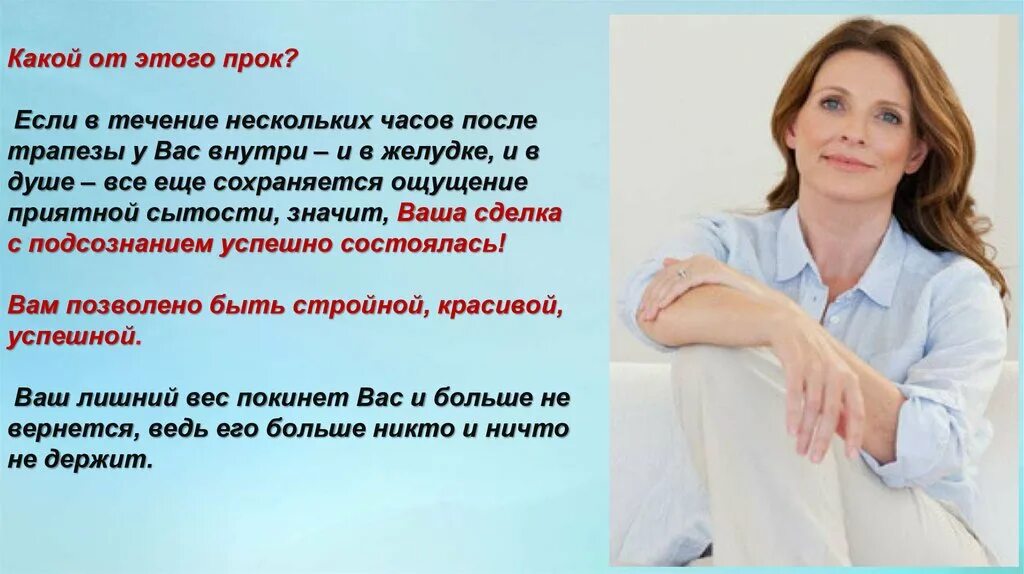 Какой от этого прок?

Если в течение нескольких часов после трапезы у Вас внутри – и в желудке, и в душе – все еще сохраняется ощущение приятной сытости, значит, Ваша сделка с подсознанием успешно состоялась!

Вам позволено быть стройной, красивой, успешной.

Ваш лишний вес покинет Вас и больше не вернется, ведь его больше никто и ничто не держит.